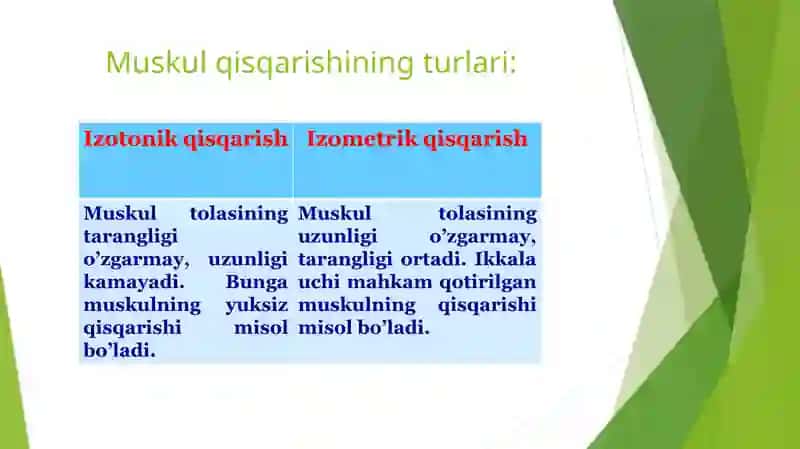 Muskul qisqarishining turlari:

| Izotonik qisqarish | Izometrik qisqarish |
|---|---|
| Muskul tolasining tarangligi o’zgarmay, uzunligi kamayadi. Bunga muskulning yuksiz qisqarishi misol bo’ladi. | Muskul tolasining uzunligi o’zgarmay, tarangligi ortadi. Ikkala uchi mahkam qotirilgan muskulning qisqarishi misol bo’ladi. |